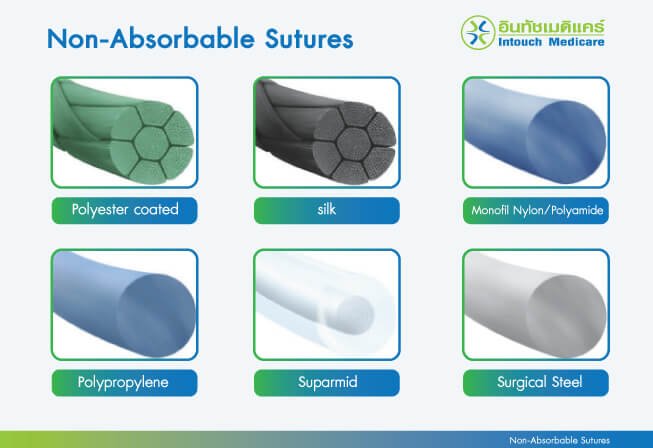 Non-Absorbable Sutures

อินทัชเมดิแคร์
Intouch Medicare

Polyester coated

silk

Monofil Nylon/Polyamide

Polypropylene

Suparmid

Surgical Steel

Non-Absorbable Sutures